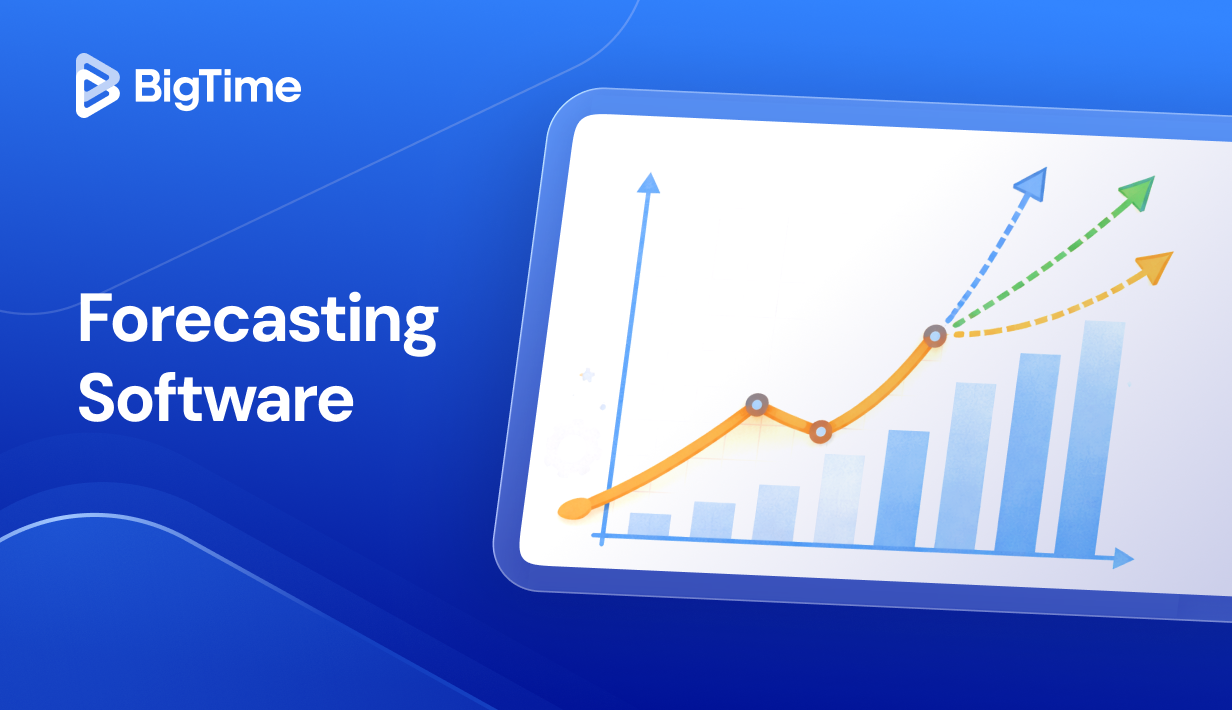 BigTime

Forecasting Software